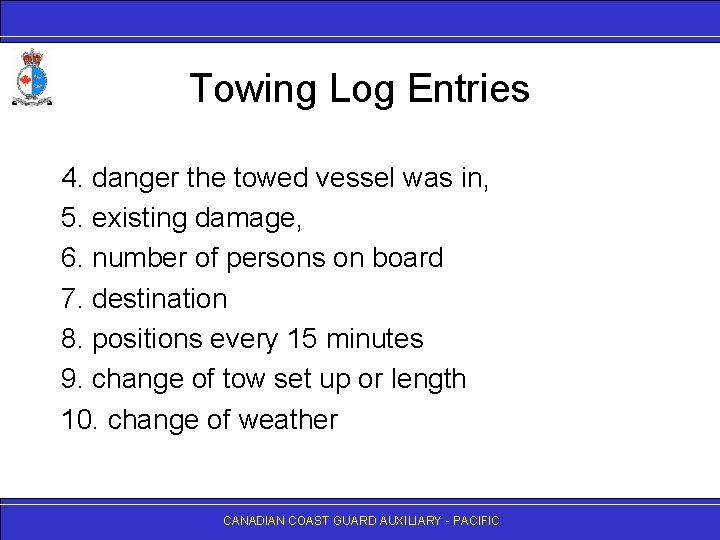 Towing Log Entries

4. danger the towed vessel was in,
5. existing damage,
6. number of persons on board
7. destination
8. positions every 15 minutes
9. change of tow set up or length
10. change of weather

CANADIAN COAST GUARD AUXILIARY - PACIFIC